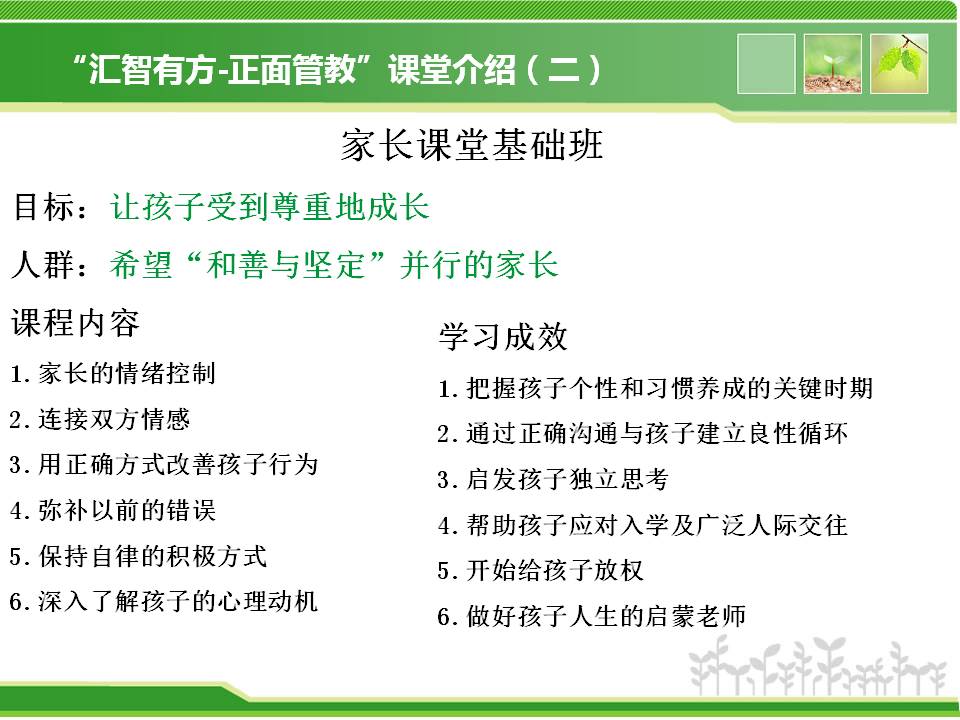 “汇智有方-正面管教”课堂介绍（二）

家长课堂基础班

目标：让孩子受到尊重地成长

人群：希望“和善与坚定”并行的家长

课程内容

1. 家长的情绪控制
2. 连接双方情感
3. 用正确方式改善孩子行为
4. 弥补以前的错误
5. 保持自律的积极方式
6. 深入了解孩子的心理动机

学习成效

1. 把握孩子个性和习惯养成的关键时期
2. 通过正确沟通与孩子建立良性循环
3. 启发孩子独立思考
4. 帮助孩子应对入学及广泛人际交往
5. 开始给孩子放权
6. 做好孩子人生的启蒙老师